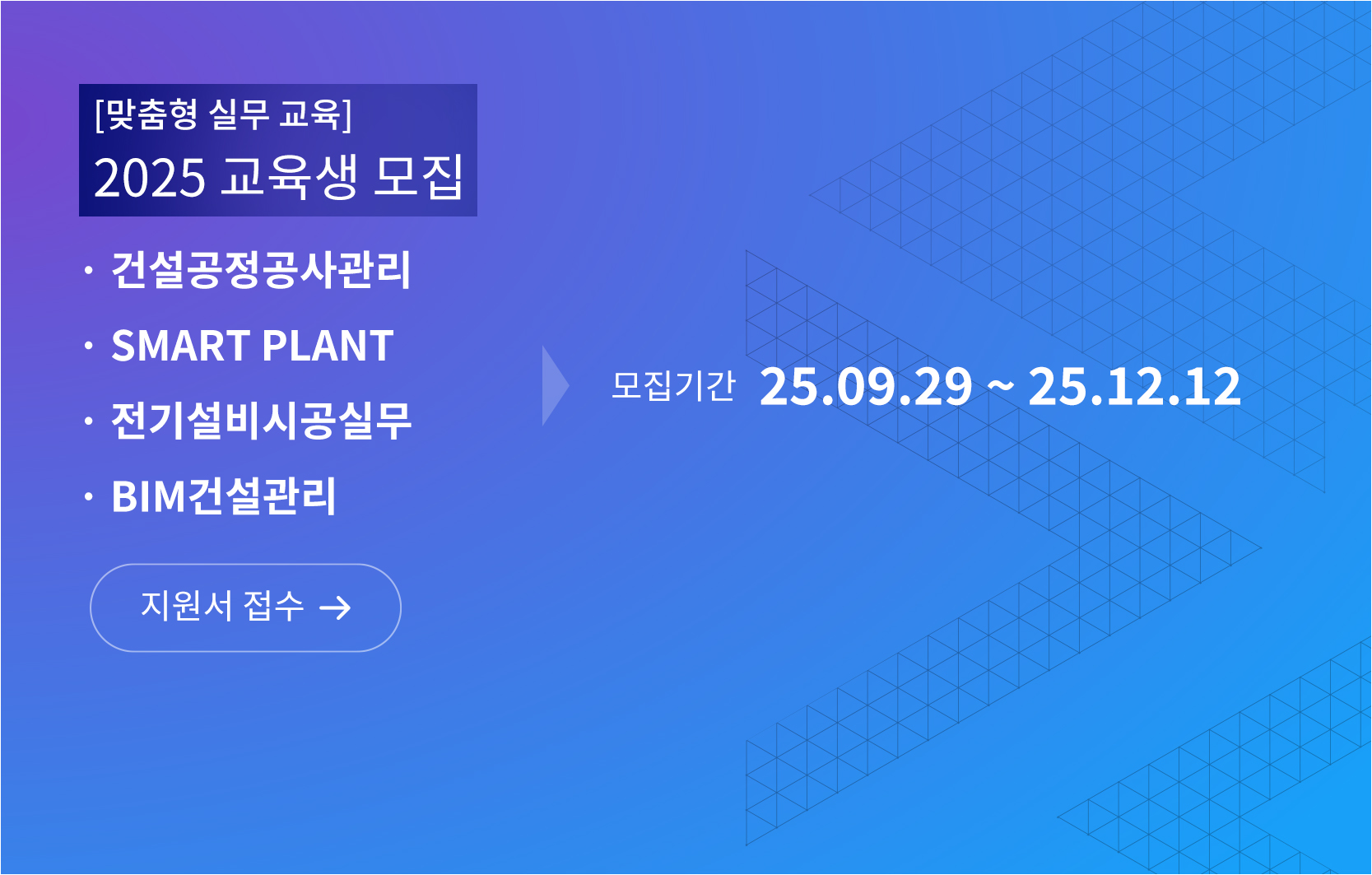 [맞춤형 실무 교육]
2025 교육생 모집

· 건설공정공사관리
· SMART PLANT
· 전기설비시공실무
· BIM건설관리

지원서 접수 →

모집기간 25.09.29 ~ 25.12.12